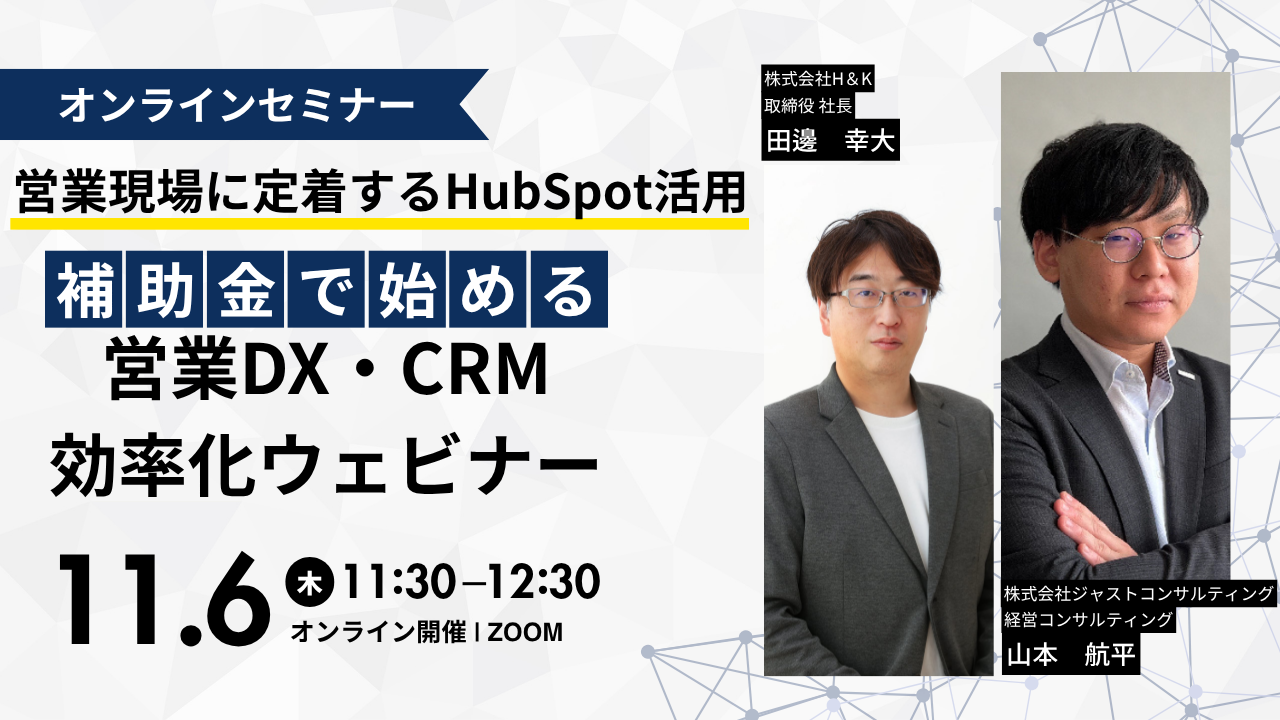 オンラインセミナー

営業現場に定着するHubSpot活用

補助金で始める
営業DX・CRM
効率化ウェビナー

11.6 木 11:30–12:30
オンライン開催 | ZOOM

株式会社H＆K
取締役 社長
田邊　幸大

株式会社ジャストコンサルティング
経営コンサルティング
山本　航平